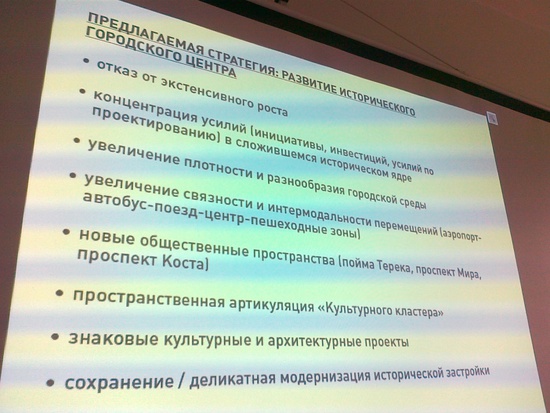 ПРЕДЛАГАЕМАЯ СТРАТЕГИЯ: РАЗВИТИЕ ИСТОРИЧЕСКОГО ГОРОДСКОГО ЦЕНТРА

• отказ от экстенсивного роста

• концентрация усилий (инициативы, инвестиций, усилий по проектированию) в сложившемся историческом ядре

• увеличение плотности и разнообразия городской среды

• увеличение связности и интермодальности перемещений (аэропорт-автобус-поезд-центр-пешеходные зоны)

• новые общественные пространства (пойма Терека, проспект Мира, проспект Коста)

• пространственная артикуляция «Культурного кластера»

• знаковые культурные и архитектурные проекты

• сохранение / деликатная модернизация исторической застройки